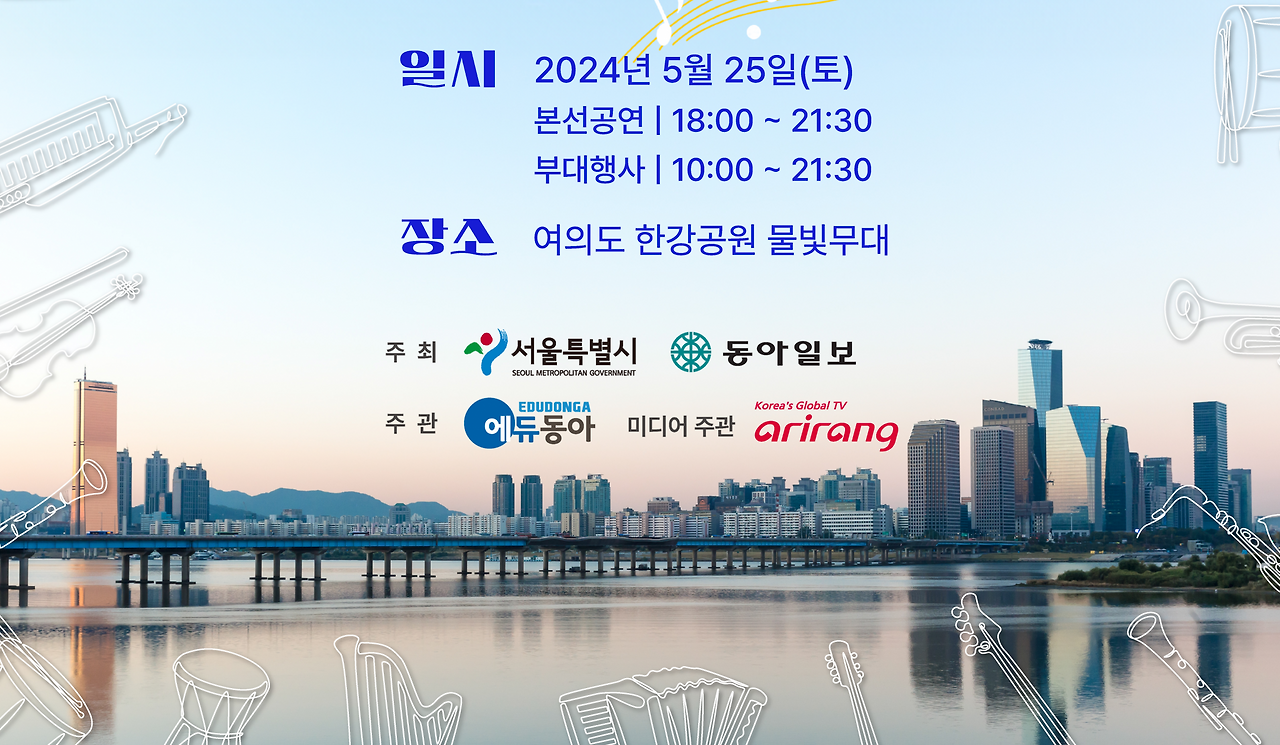 일시 2024년 5월 25일(토)
본선공연 | 18:00 ~ 21:30
부대행사 | 10:00 ~ 21:30

장소 여의도 한강공원 물빛무대

주 최 서울특별시 SEOUL METROPOLITAN GOVERNMENT 동아일보

주 관 EDUDONGA 에듀동아 미디어 주관 Korea's Global TV arirang